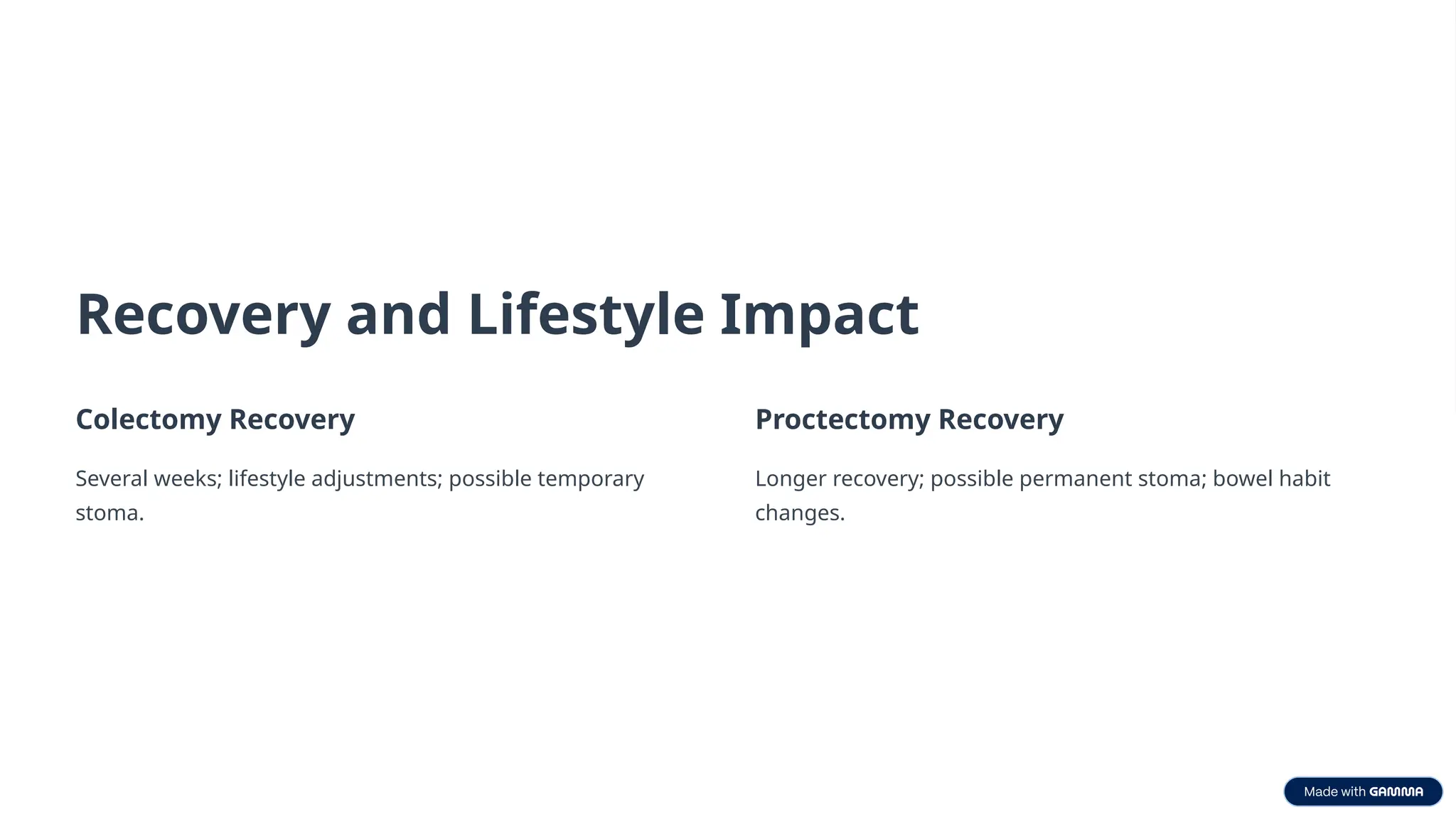 Recovery and Lifestyle Impact

Colectomy Recovery

Several weeks; lifestyle adjustments; possible temporary stoma.

Proctectomy Recovery

Longer recovery; possible permanent stoma; bowel habit changes.

Made with GAMMA